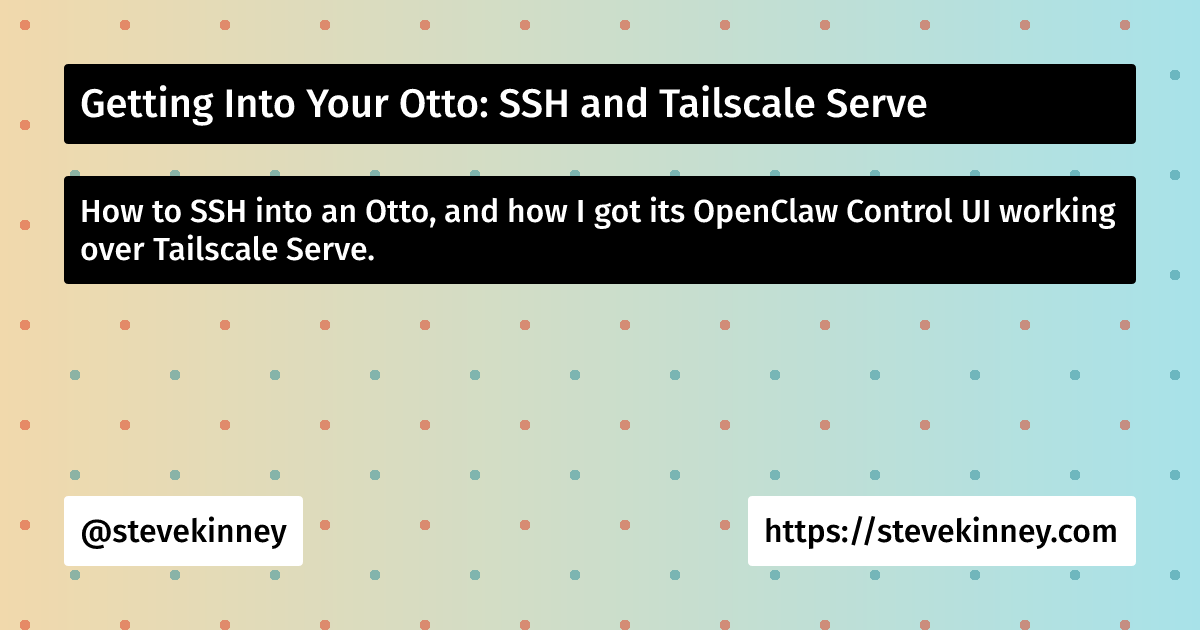 Getting Into Your Otto: SSH and Tailscale Serve

How to SSH into an Otto, and how I got its OpenClaw Control UI working over Tailscale Serve.

@stevekinney

https://stevekinney.com